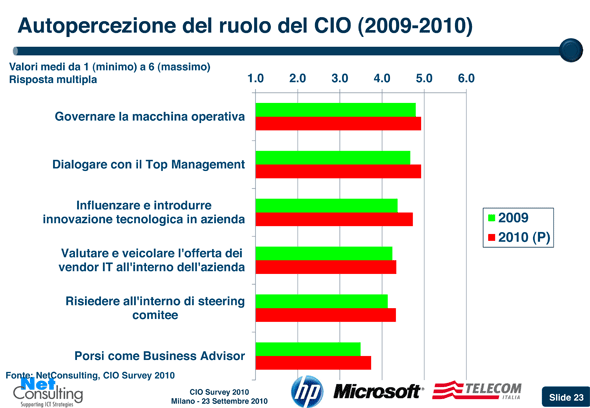 Autopercezione del ruolo del CIO (2009-2010)

Valori medi da 1 (minimo) a 6 (massimo)
Risposta multipla

1.0 2.0 3.0 4.0 5.0 6.0

Governare la macchina operativa

Dialogare con il Top Management

Influenzare e introdurre innovazione tecnologica in azienda

Valutare e veicolare l'offerta dei vendor IT all'interno dell'azienda

Risiedere all'interno di steering comitee

Porsi come Business Advisor

2009
2010 (P)

Fonte: NetConsulting, CIO Survey 2010

Net Consulting
Supporting ICT Strategies

CIO Survey 2010
Milano - 23 Settembre 2010

hp

Microsoft

TELECOM
ITALIA

Slide 23